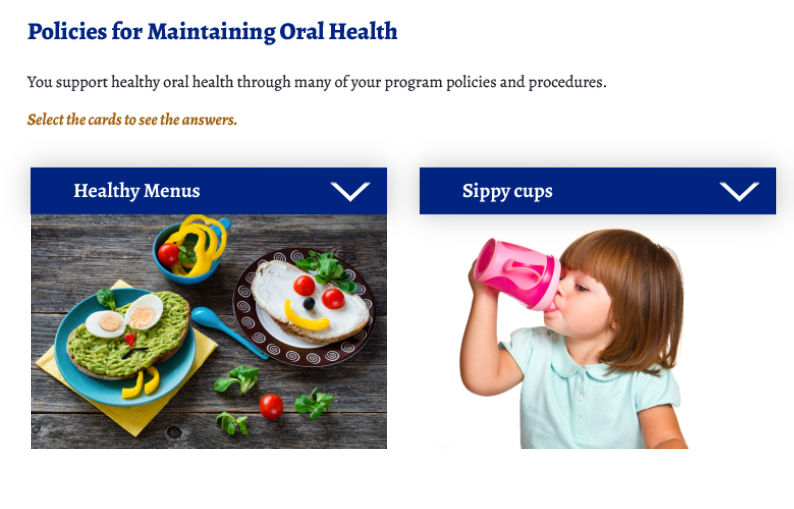 Policies for Maintaining Oral Health

You support healthy oral health through many of your program policies and procedures.

Select the cards to see the answers.

Healthy Menus

Sippy cups